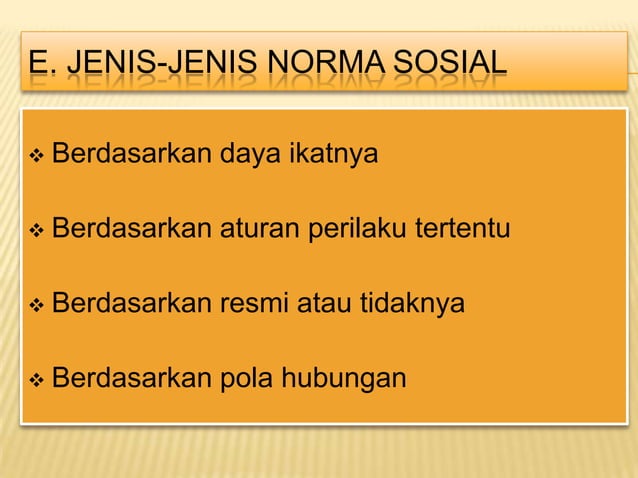 E. JENIS-JENIS NORMA SOSIAL

❖ Berdasarkan daya ikatnya

❖ Berdasarkan aturan perilaku tertentu

❖ Berdasarkan resmi atau tidaknya

❖ Berdasarkan pola hubungan